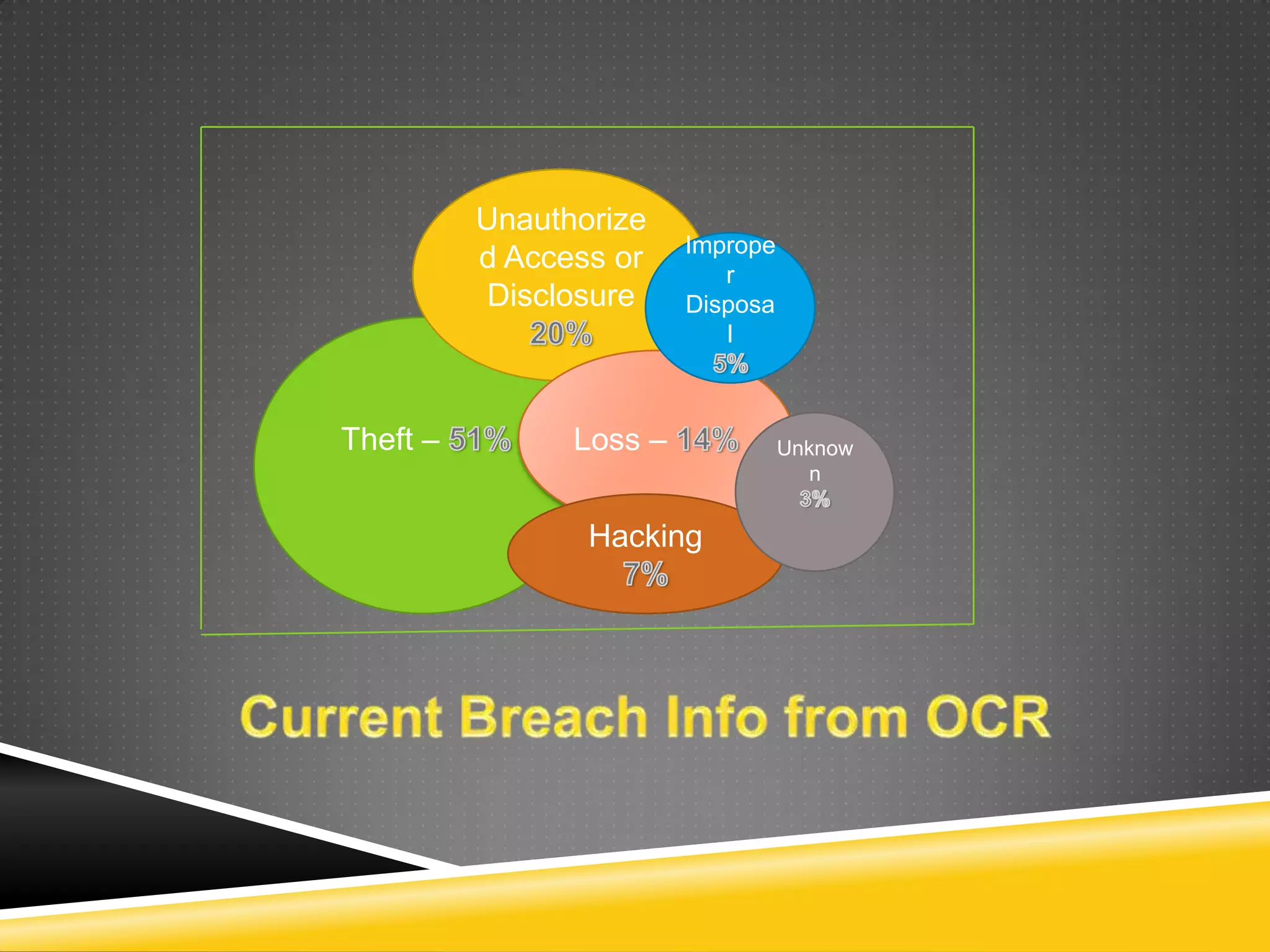 Unauthorized Access or Disclosure 20%

Improper Disposal 5%

Theft – 51%

Loss – 14%

Unknown 3%

Hacking 7%

Current Breach Info from OCR